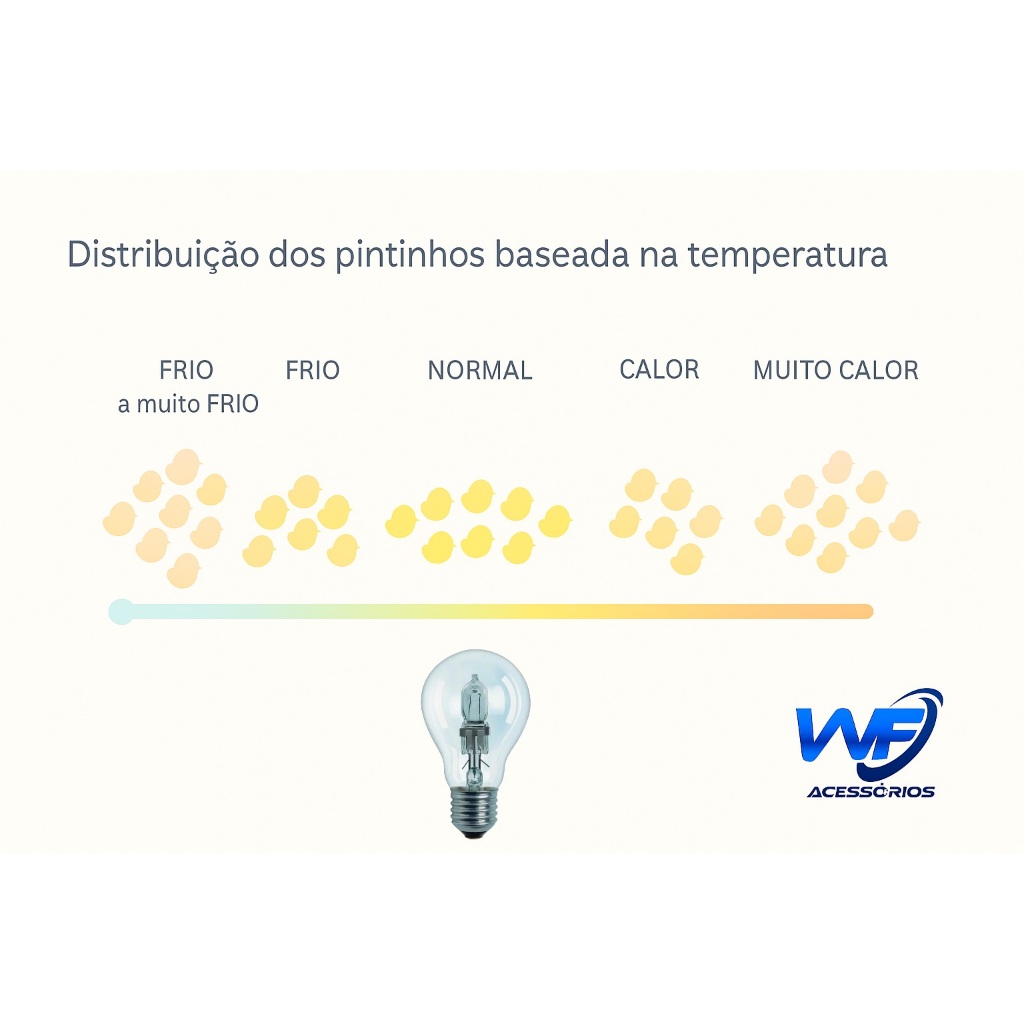 Distribuição dos pintinhos baseada na temperatura

FRIO a muito FRIO

FRIO

NORMAL

CALOR

MUITO CALOR

WF
ACESSÓRIOS